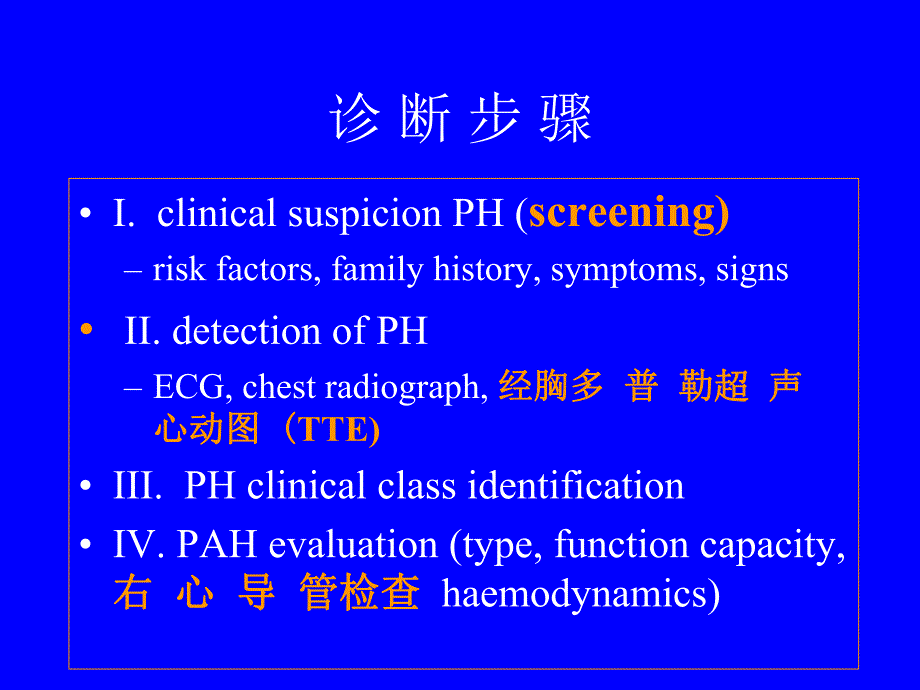 诊 断 步 骤

• I. clinical suspicion PH (screening)
– risk factors, family history, symptoms, signs

• II. detection of PH
– ECG, chest radiograph, 经胸多 普 勒超 声心动图（TTE)

• III. PH clinical class identification

• IV. PAH evaluation (type, function capacity, 右 心 导 管检查 haemodynamics)